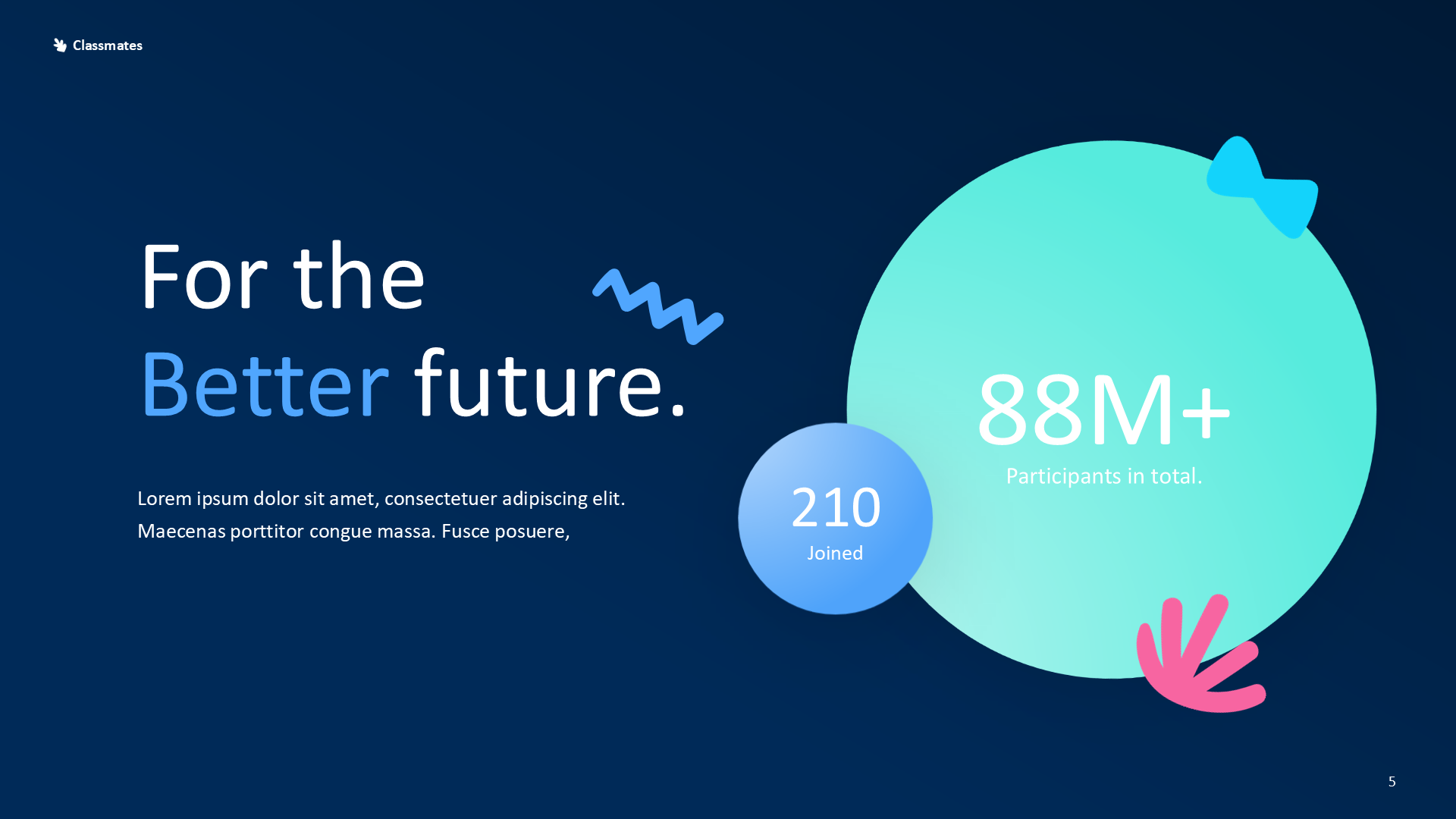 Classmates

For the
Better future.

Lorem ipsum dolor sit amet, consectetuer adipiscing elit. Maecenas porttitor congue massa. Fusce posuere,

210
Joined

88M+
Participants in total.

5